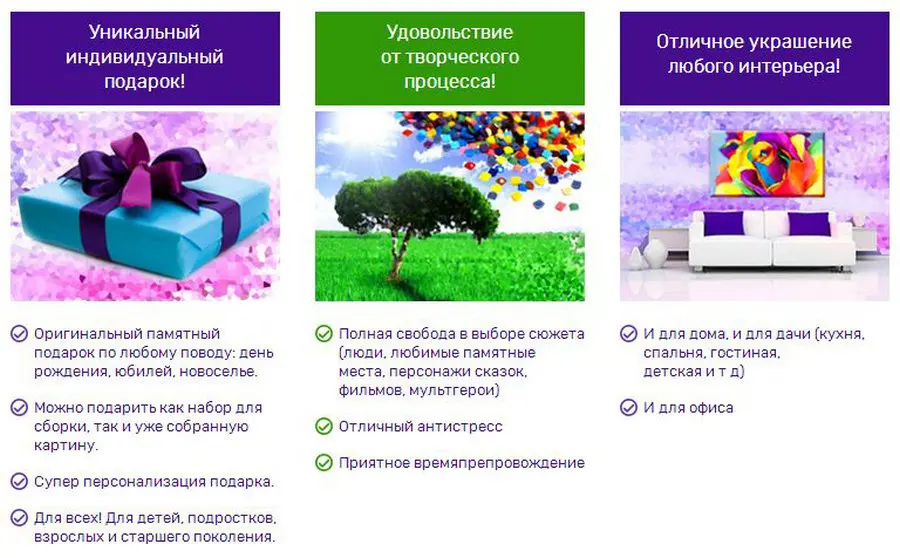 Уникальный индивидуальный подарок!

Оригинальный памятный подарок по любому поводу: день рождения, юбилей, новоселье.

Можно подарить как набор для сборки, так и уже собранную картину.

Супер персонализация подарка.

Для всех! Для детей, подростков, взрослых и старшего поколения.

Удовольствие от творческого процесса!

Полная свобода в выборе сюжета (люди, любимые памятные места, персонажи сказок, фильмов, мультгерои)

Отличный антистресс

Приятное времяпрепровождение

Отличное украшение любого интерьера!

И для дома, и для дачи (кухня, спальня, гостиная, детская и т д)

И для офиса